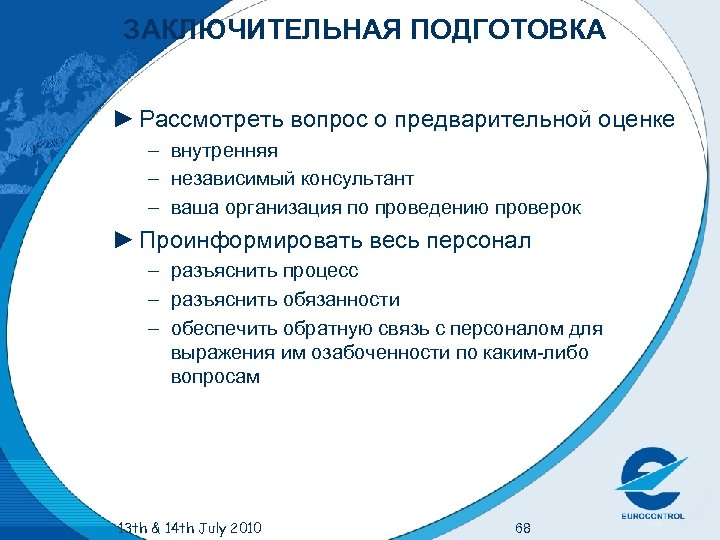 ЗАКЛЮЧИТЕЛЬНАЯ ПОДГОТОВКА

► Рассмотреть вопрос о предварительной оценке
– внутренняя
– независимый консультант
– ваша организация по проведению проверок

► Проинформировать весь персонал
– разъяснить процесс
– разъяснить обязанности
– обеспечить обратную связь с персоналом для выражения им озабоченности по каким-либо вопросам

13th & 14th July 2010

68

EUROCONTROL